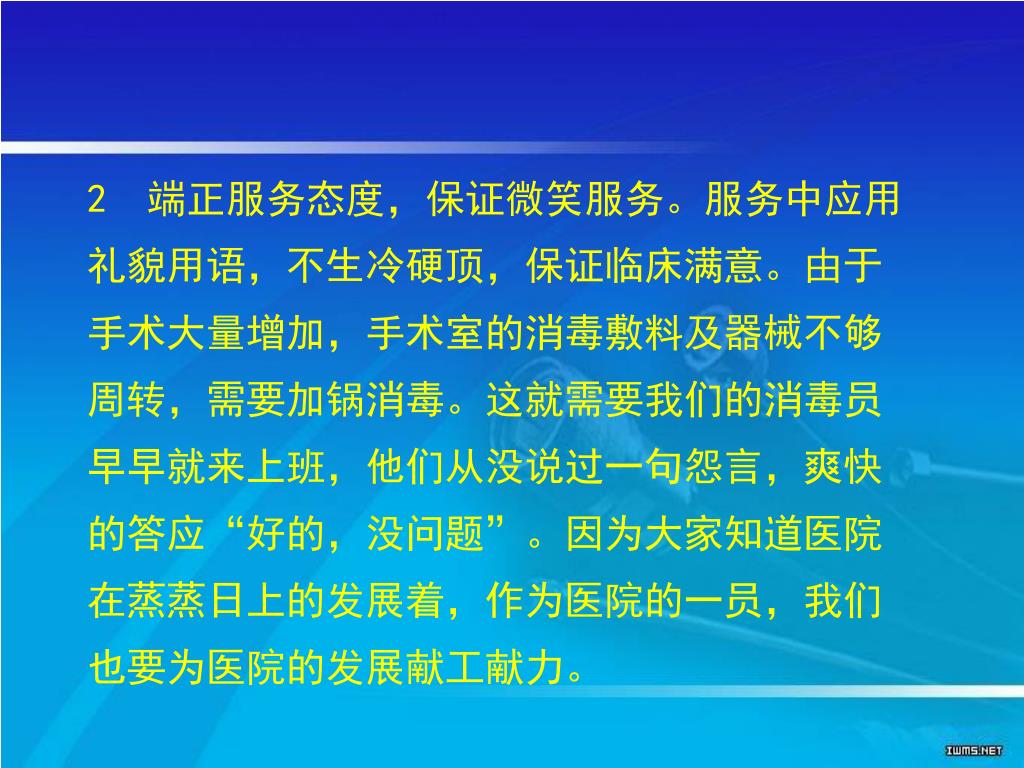 2　端正服务态度，保证微笑服务。服务中应用礼貌用语，不生冷硬顶，保证临床满意。由于手术大量增加，手术室的消毒敷料及器械不够周转，需要加锅消毒。这就需要我们的消毒员早早就来上班，他们从没说过一句怨言，爽快的答应“好的，没问题”。因为大家知道医院在蒸蒸日上的发展着，作为医院的一员，我们也要为医院的发展献工献力。

IWMS.NET